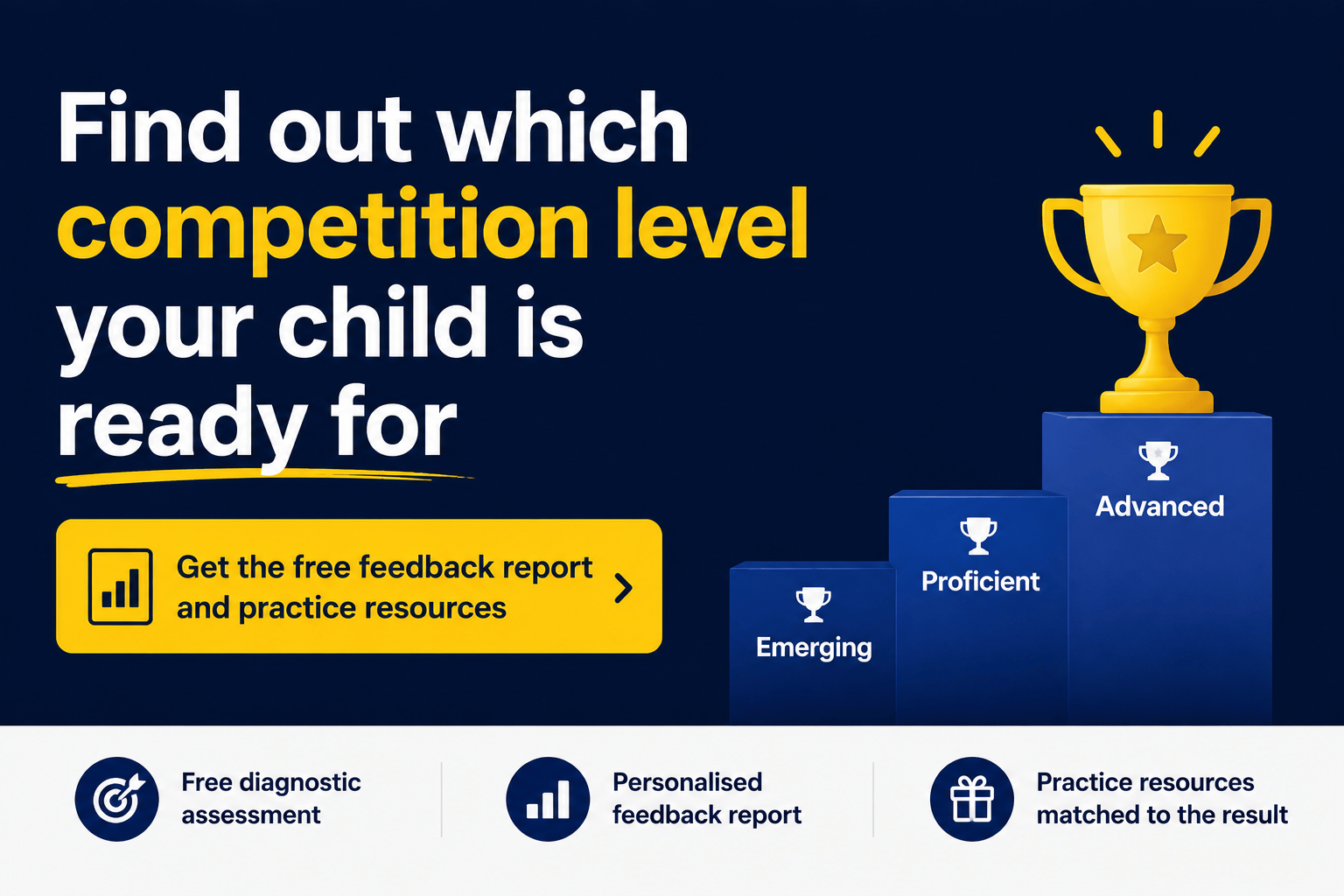 Find out which competition level your child is ready for

Get the free feedback report and practice resources

Emerging

Proficient

Advanced

Free diagnostic assessment

Personalised feedback report

Practice resources matched to the result